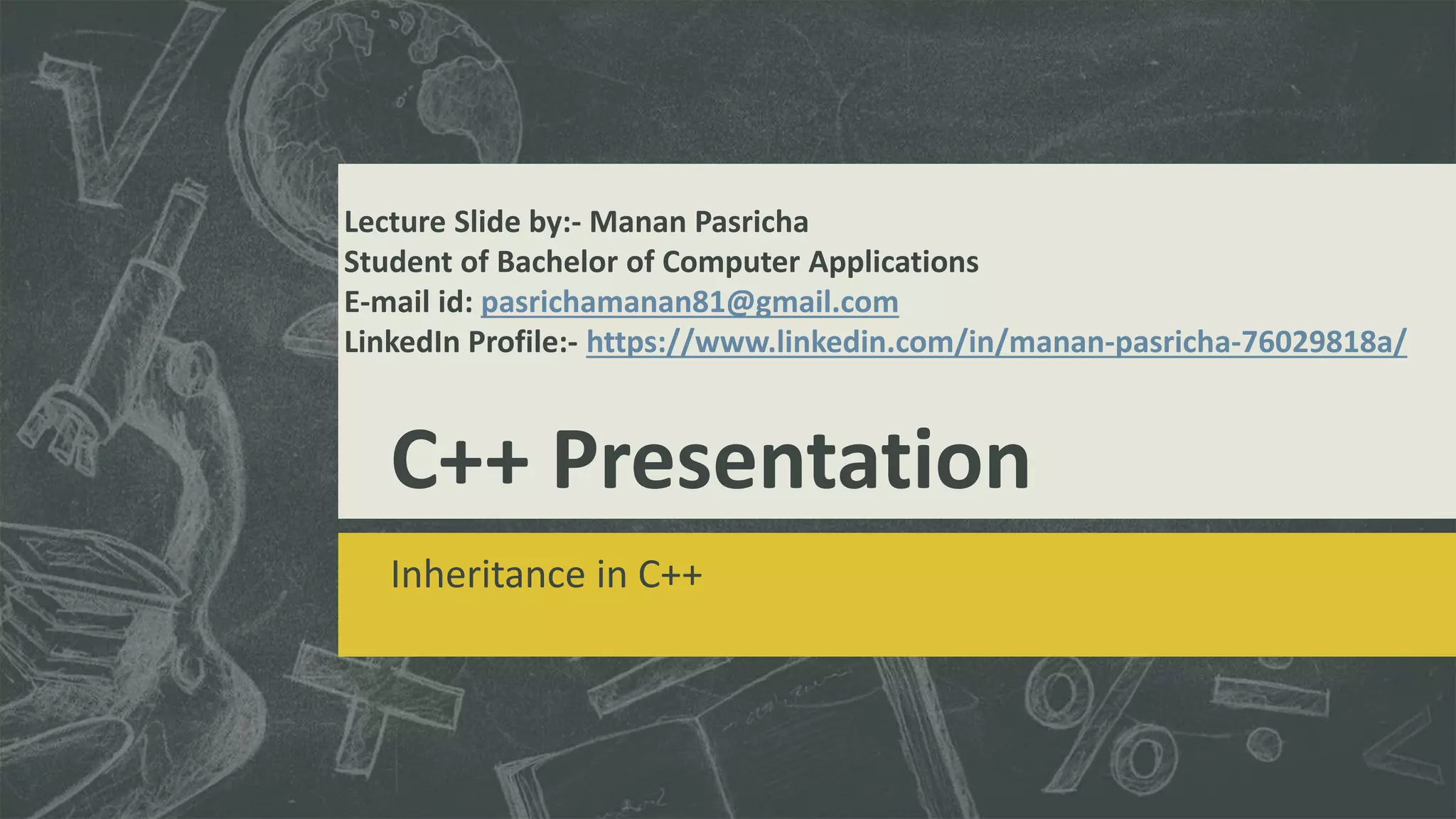 Lecture Slide by:- Manan Pasricha
Student of Bachelor of Computer Applications
E-mail id: pasrichamanan81@gmail.com
LinkedIn Profile:- https://www.linkedin.com/in/manan-pasricha-76029818a/

C++ Presentation

Inheritance in C++